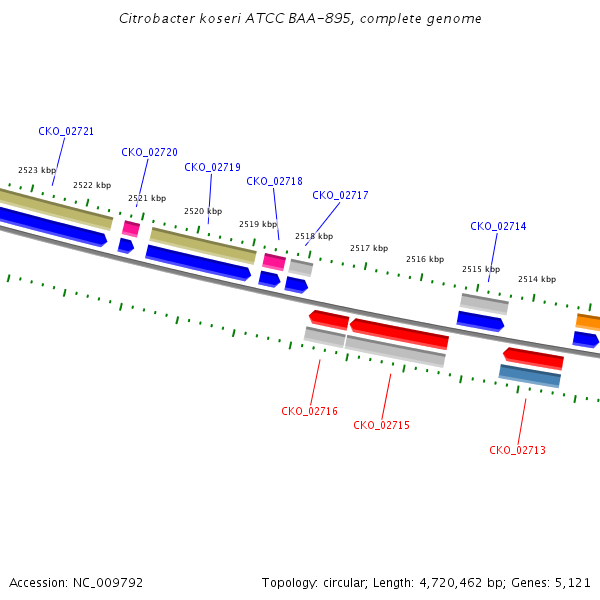 Citrobacter koseri ATCC BAA-895, complete genome

CKO_02721

CKO_02720

CKO_02719

CKO_02718

CKO_02717

CKO_02714

2523 kbp

2522 kbp

2521 kbp

2520 kbp

2519 kbp

2518 kbp

2517 kbp

2516 kbp

2515 kbp

2514 kbp

CKO_02716

CKO_02715

CKO_02713

Accession: NC_009792

Topology: circular; Length: 4,720,462 bp; Genes: 5,121